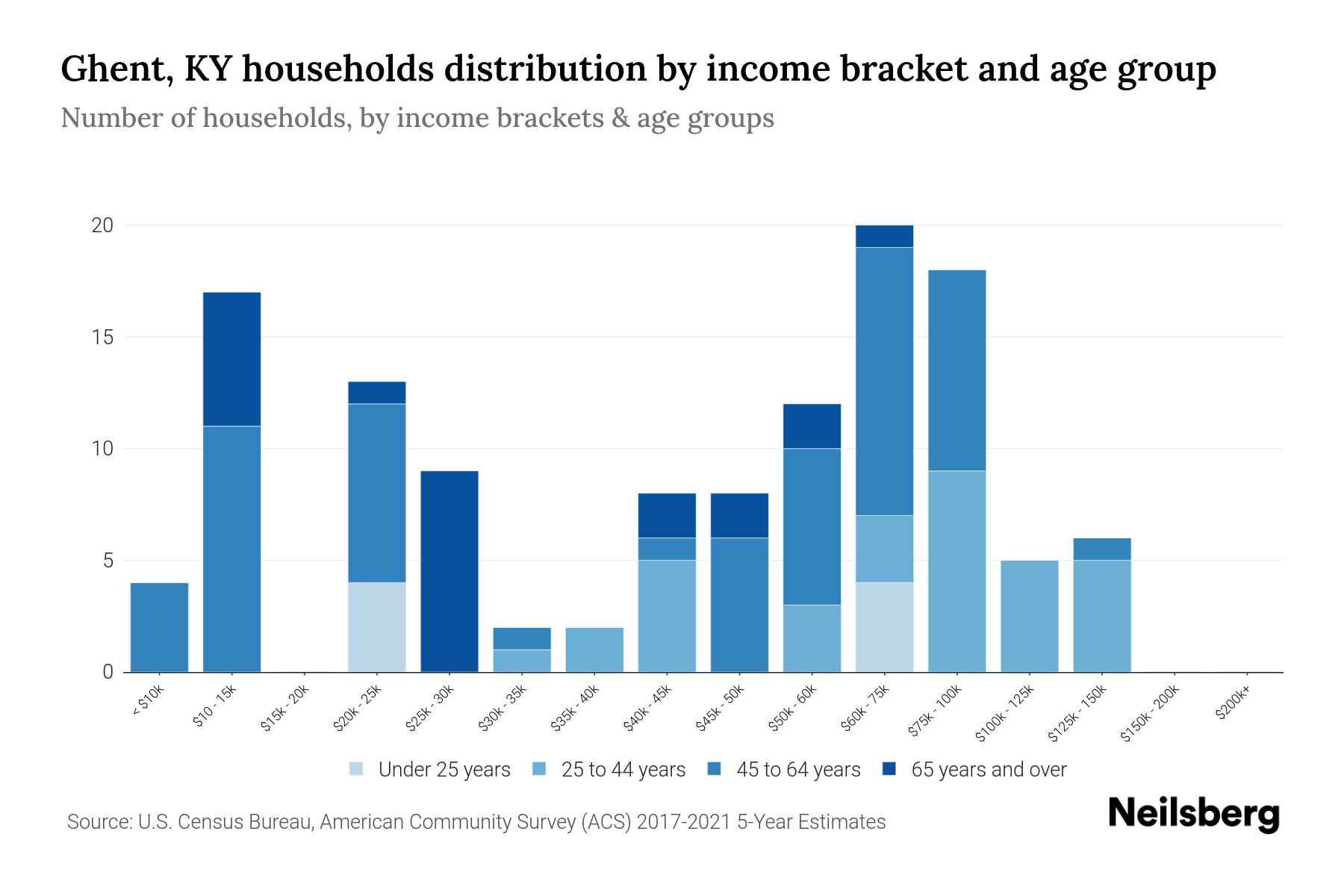 Ghent, KY households distribution by income bracket and age group

Number of households, by income brackets & age groups

20
15
10
5
0

< $10k
$10 - 15k
$15k - 20k
$20k - 25k
$25k - 30k
$30k - 35k
$35k - 40k
$40k - 45k
$45k - 50k
$50k - 60k
$60k - 75k
$75k - 100k
$100k - 125k
$125k - 150k
$150k - 200k
$200k+

Under 25 years
25 to 44 years
45 to 64 years
65 years and over

Source: U.S. Census Bureau, American Community Survey (ACS) 2017-2021 5-Year Estimates

Neilsberg